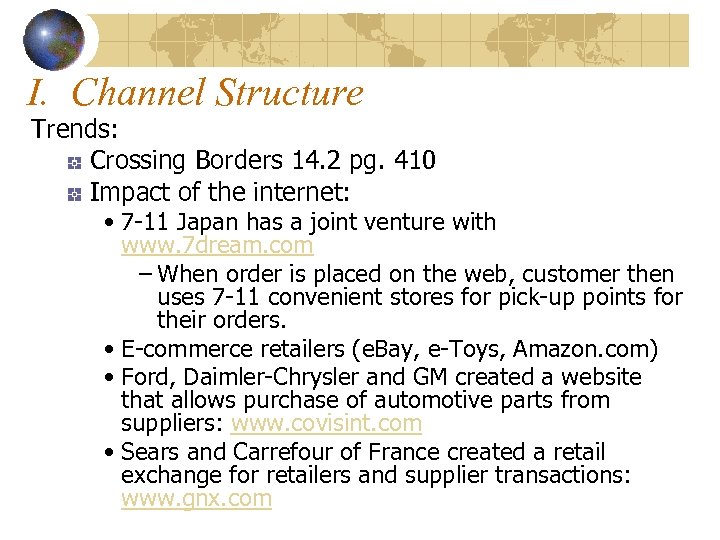 I. Channel Structure

Trends:

Crossing Borders 14.2 pg. 410

Impact of the internet:

• 7-11 Japan has a joint venture with www.7dream.com

– When order is placed on the web, customer then uses 7-11 convenient stores for pick-up points for their orders.

• E-commerce retailers (eBay, e-Toys, Amazon.com)

• Ford, Daimler-Chrysler and GM created a website that allows purchase of automotive parts from suppliers: www.covisint.com

• Sears and Carrefour of France created a retail exchange for retailers and supplier transactions: www.gnx.com